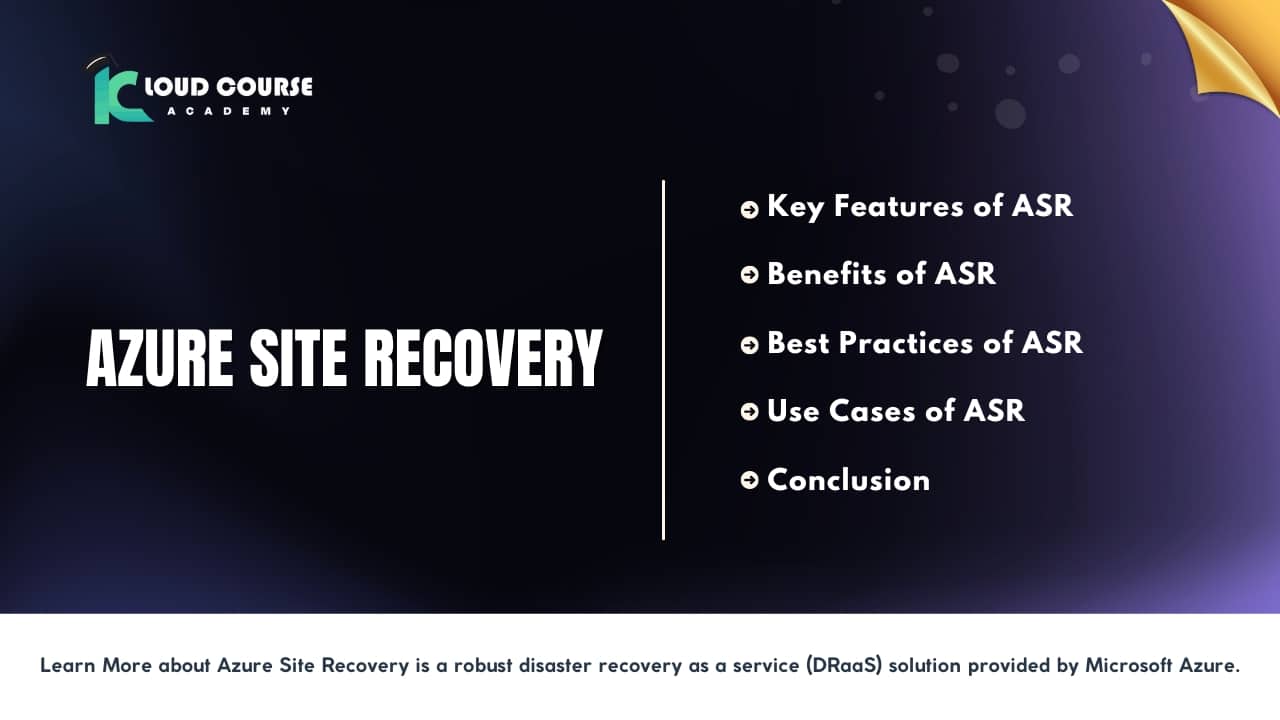 KLOUD COURSE
ACADEMY

AZURE SITE RECOVERY

Key Features of ASR
Benefits of ASR
Best Practices of ASR
Use Cases of ASR
Conclusion

Learn More about Azure Site Recovery is a robust disaster recovery as a service (DRaaS) solution provided by Microsoft Azure.